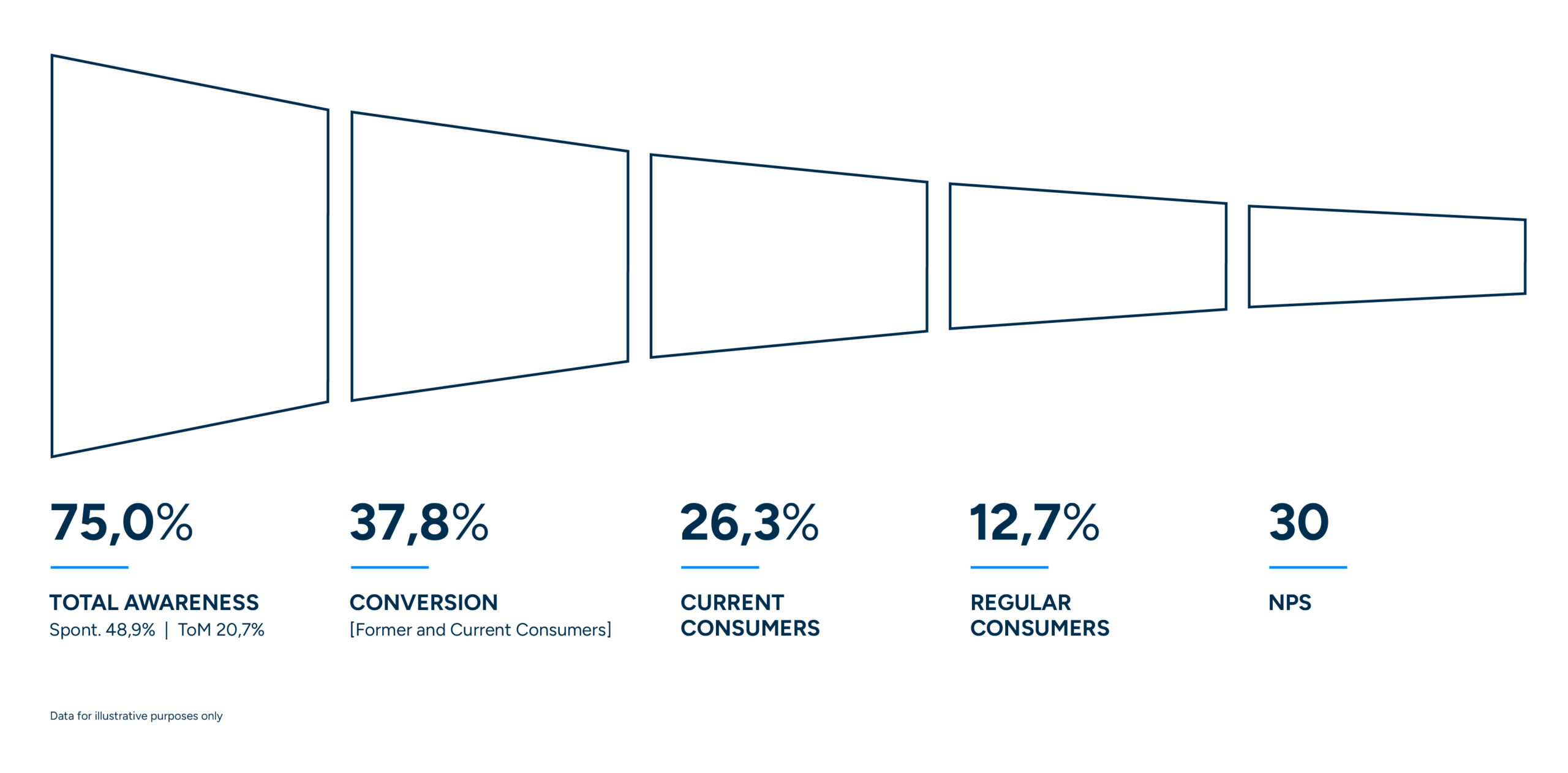 75,0%

TOTAL AWARENESS
Spont. 48,9% | ToM 20,7%

37,8%

CONVERSION
[Former and Current Consumers]

26,3%

CURRENT CONSUMERS

12,7%

REGULAR CONSUMERS

30

NPS

Data for illustrative purposes only